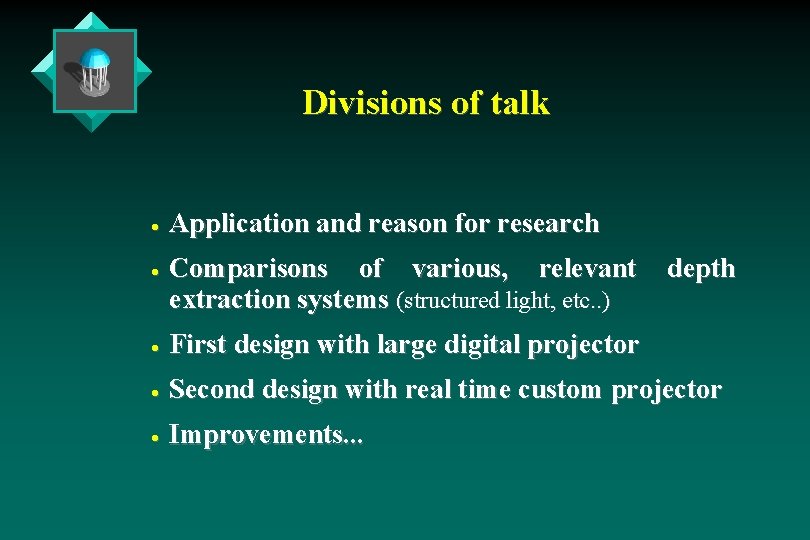 Divisions of talk

• Application and reason for research
• Comparisons of various, relevant depth extraction systems (structured light, etc..)
• First design with large digital projector
• Second design with real time custom projector
• Improvements...